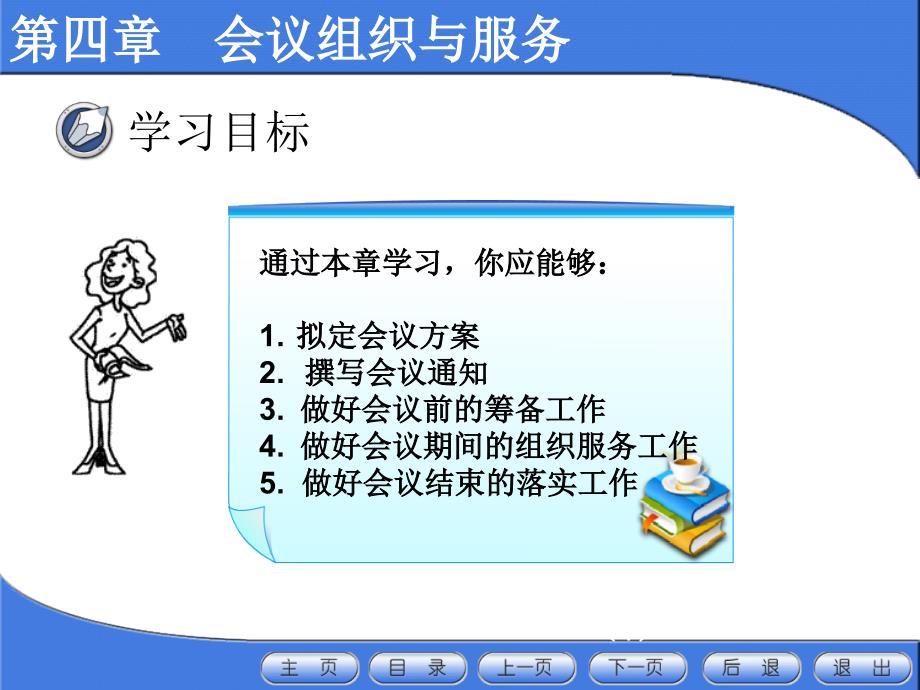 第四章　会议组织与服务

学习目标

通过本章学习，你应能够：

1. 拟定会议方案
2. 撰写会议通知
3. 做好会议前的筹备工作
4. 做好会议期间的组织服务工作
5. 做好会议结束的落实工作

主 页　目 录　上一页　下一页　后 退　退 出